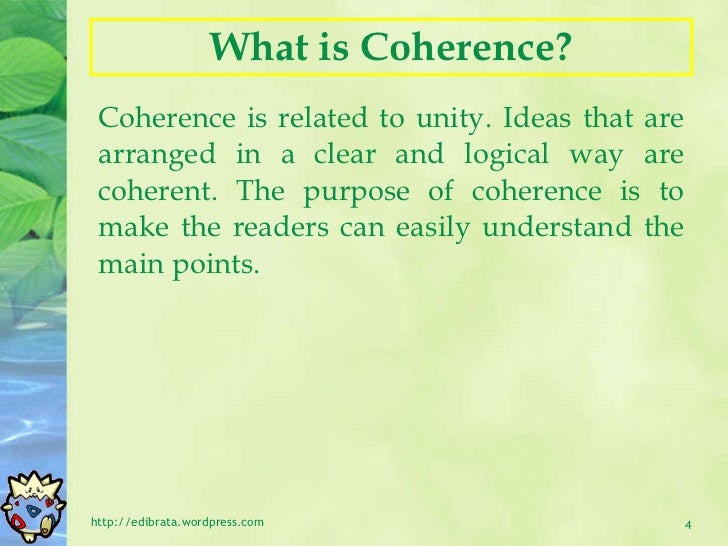 What is Coherence?

Coherence is related to unity. Ideas that are arranged in a clear and logical way are coherent. The purpose of coherence is to make the readers can easily understand the main points.

http://edibrata.wordpress.com

4